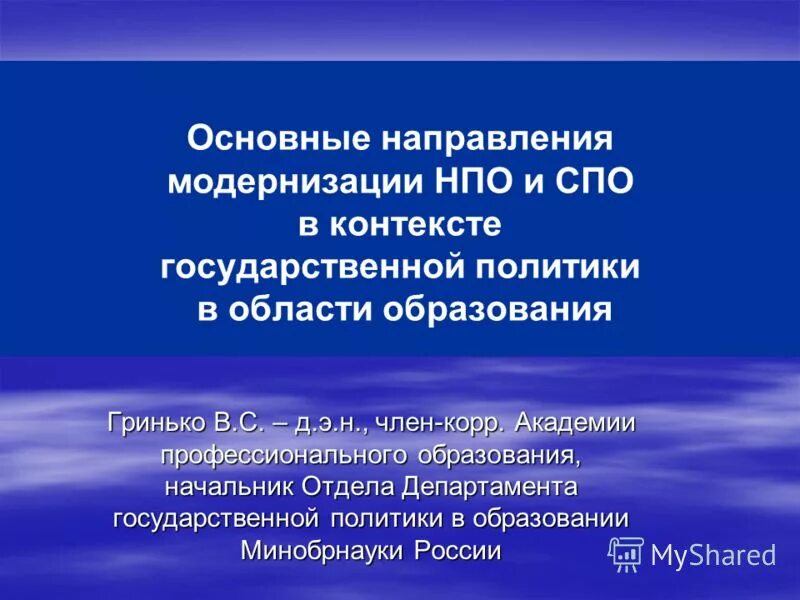 Основные направления модернизации НПО и СПО в контексте государственной политики в области образования

Гринько В.С. – д.э.н., член-корр. Академии профессионального образования, начальник Отдела Департамента государственной политики в образовании Минобрнауки России

MyShared